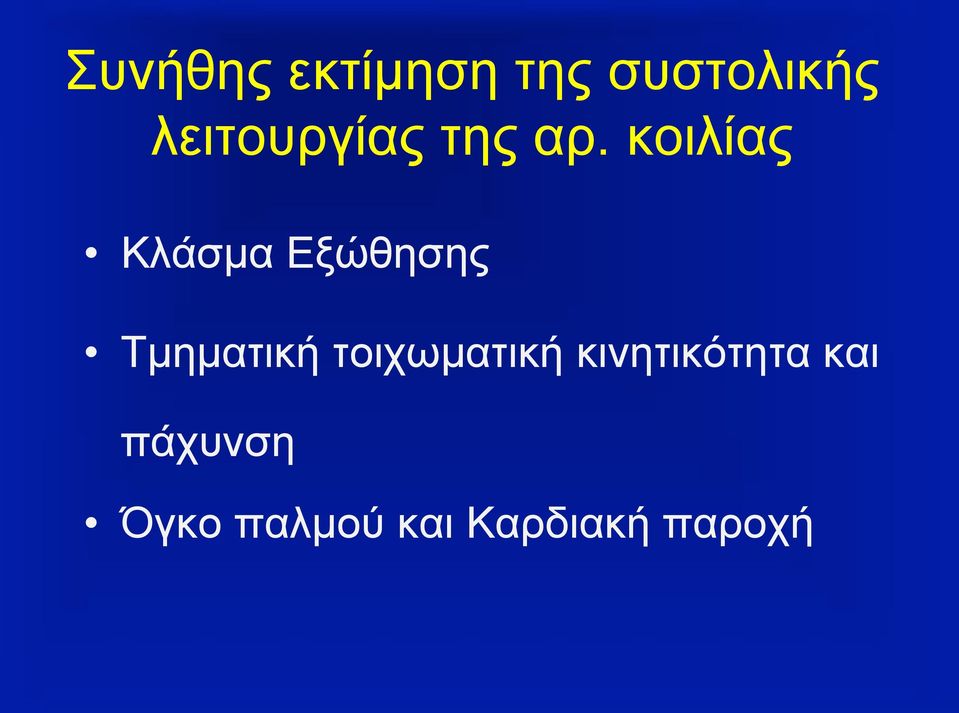 Συνήθης εκτίμηση της συστολικής λειτουργίας της αρ. κοιλίας

• Κλάσμα Εξώθησης

• Τμηματική τοιχωματική κινητικότητα και πάχυνση

• Όγκο παλμού και Καρδιακή παροχή